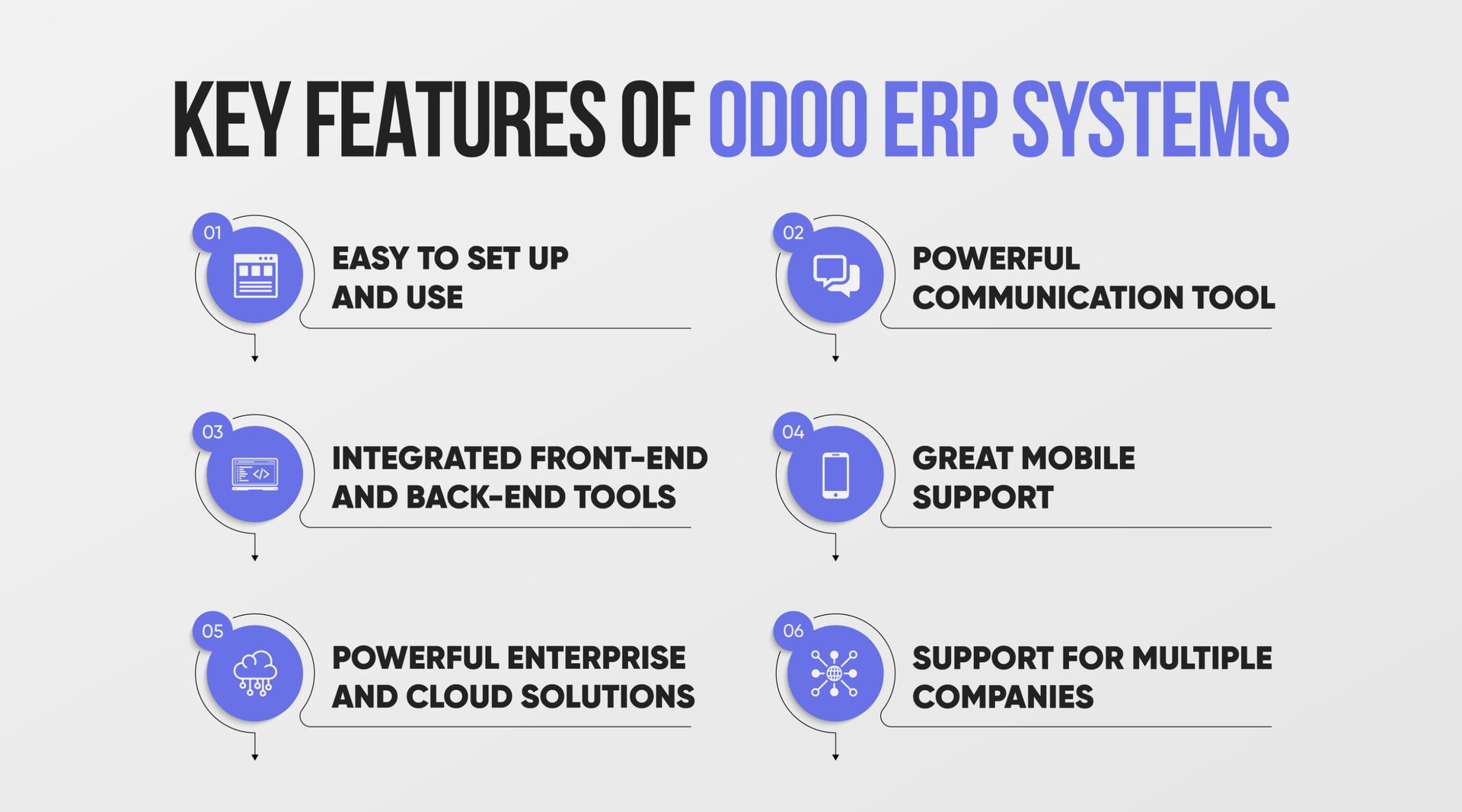 KEY FEATURES OF ODOO ERP SYSTEMS

01
EASY TO SET UP AND USE

02
POWERFUL COMMUNICATION TOOL

03
INTEGRATED FRONT-END AND BACK-END TOOLS

04
GREAT MOBILE SUPPORT

05
POWERFUL ENTERPRISE AND CLOUD SOLUTIONS

06
SUPPORT FOR MULTIPLE COMPANIES